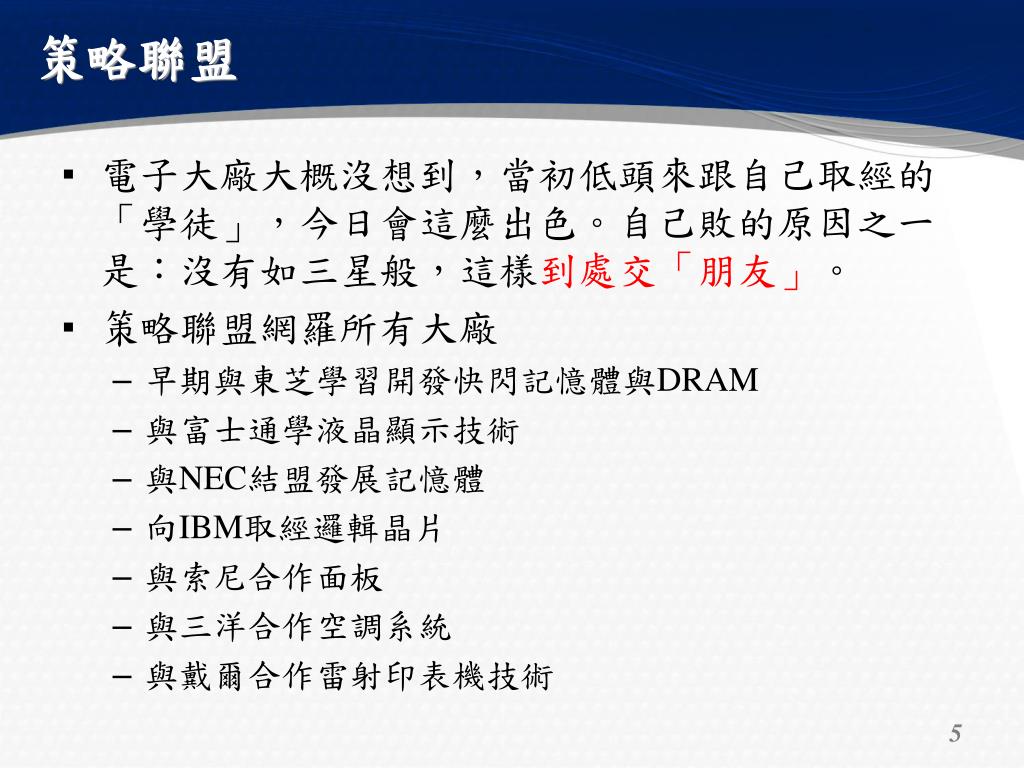 策略聯盟

▪ 電子大廠大概沒想到，當初低頭來跟自己取經的「學徒」，今日會這麼出色。自己敗的原因之一是：沒有如三星般，這樣到處交「朋友」。

▪ 策略聯盟網羅所有大廠
– 早期與東芝學習開發快閃記憶體與DRAM
– 與富士通學液晶顯示技術
– 與NEC結盟發展記憶體
– 向IBM取經邏輯晶片
– 與索尼合作面板
– 與三洋合作空調系統
– 與戴爾合作雷射印表機技術

5